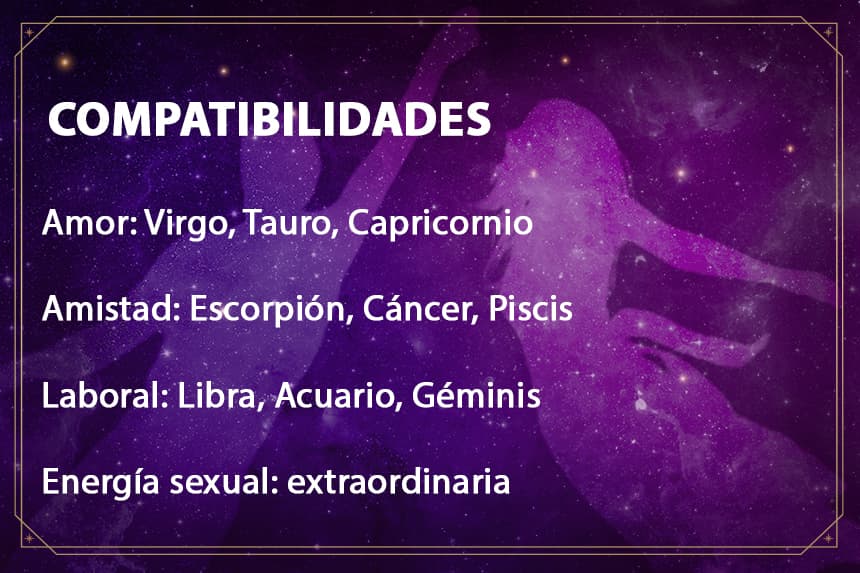 COMPATIBILIDADES

Amor: Virgo, Tauro, Capricornio

Amistad: Escorpión, Cáncer, Piscis

Laboral: Libra, Acuario, Géminis

Energía sexual: extraordinaria